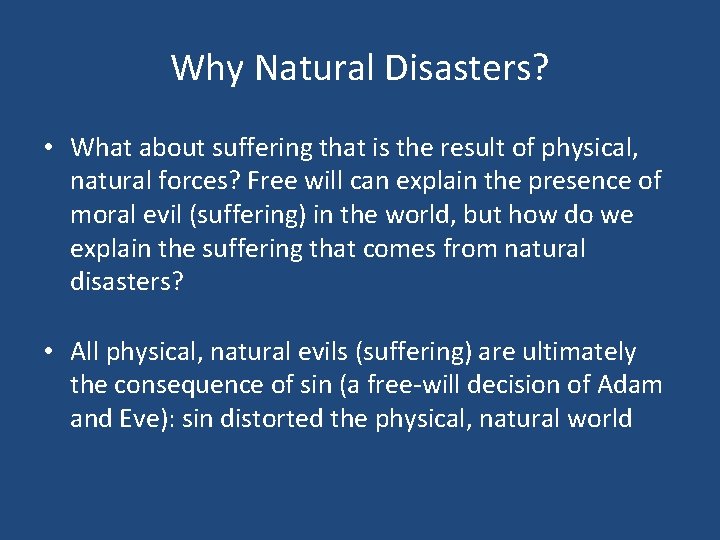 Why Natural Disasters?

• What about suffering that is the result of physical, natural forces? Free will can explain the presence of moral evil (suffering) in the world, but how do we explain the suffering that comes from natural disasters?

• All physical, natural evils (suffering) are ultimately the consequence of sin (a free-will decision of Adam and Eve): sin distorted the physical, natural world